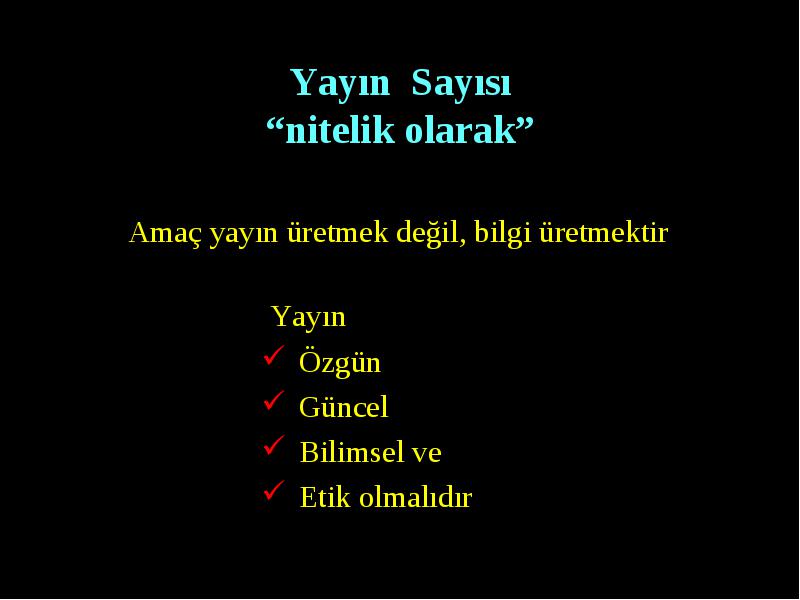 Yayın Sayısı
“nitelik olarak”

Amaç yayın üretmek değil, bilgi üretmektir

Yayın
✓ Özgün
✓ Güncel
✓ Bilimsel ve
✓ Etik olmalıdır